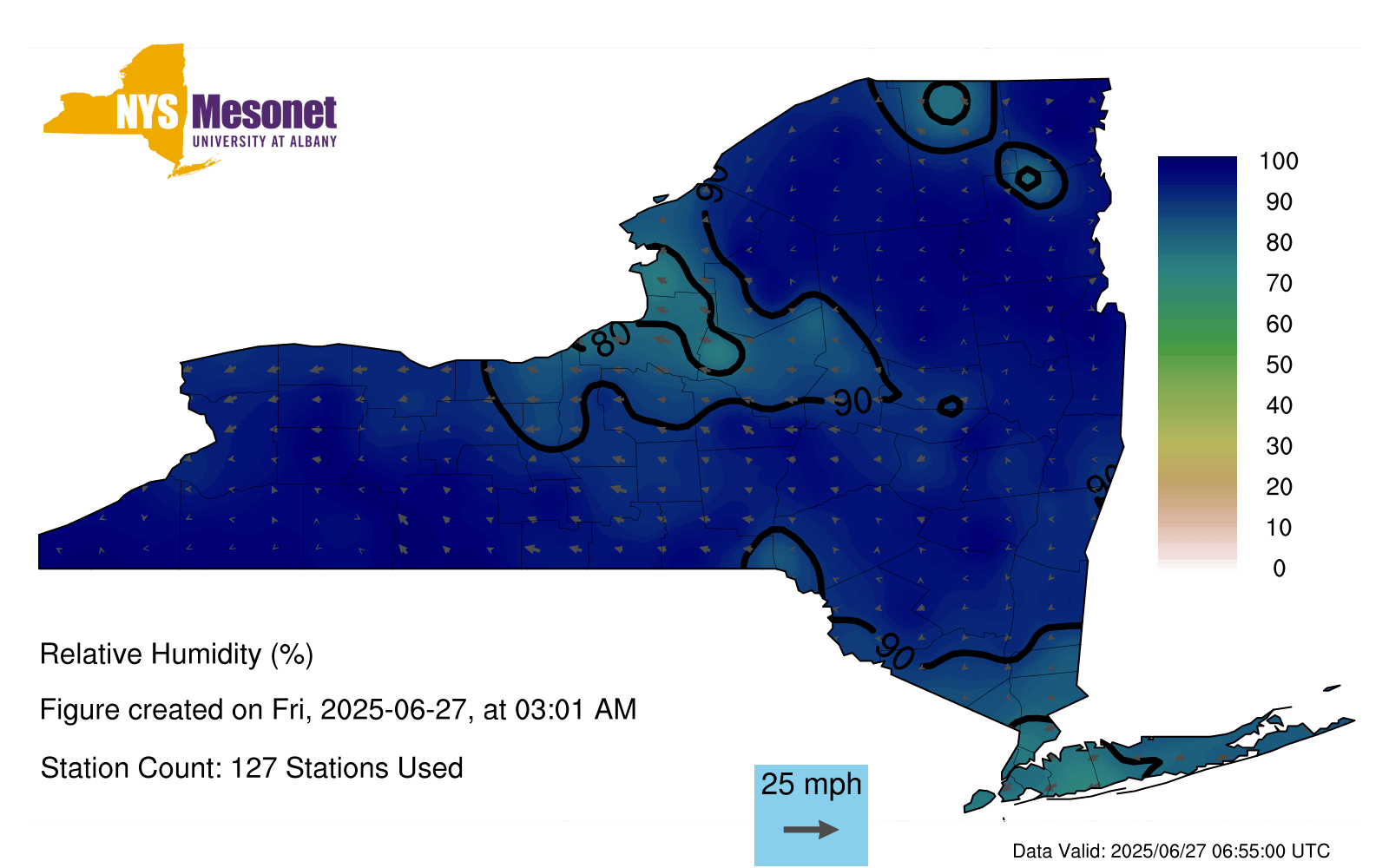 NYS Mesonet
UNIVERSITY AT ALBANY

90
80
90
90
90

100
90
80
70
60
50
40
30
20
10
0

Relative Humidity (%)

Figure created on Fri, 2025-06-27, at 03:01 AM

Station Count: 127 Stations Used

25 mph

Data Valid: 2025/06/27 06:55:00 UTC